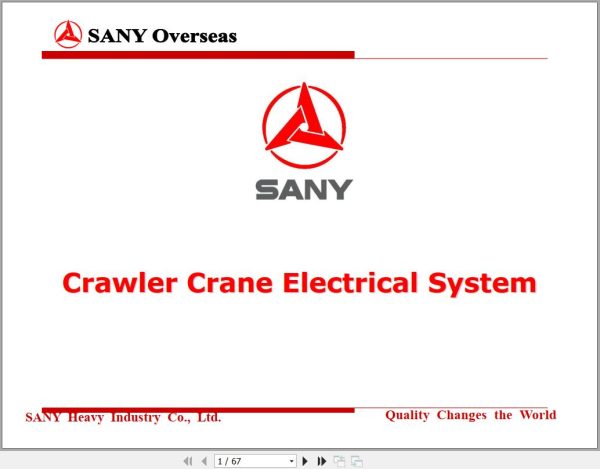 SANY Overseas

SANY

Crawler Crane Electrical System

SANY Heavy Industry Co., Ltd.

Quality Changes the World

1 / 67